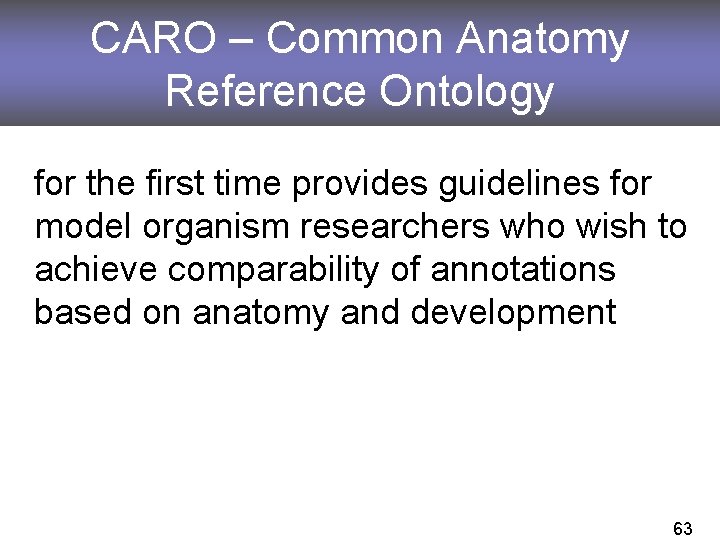 CARO – Common Anatomy Reference Ontology

for the first time provides guidelines for model organism researchers who wish to achieve comparability of annotations based on anatomy and development

63